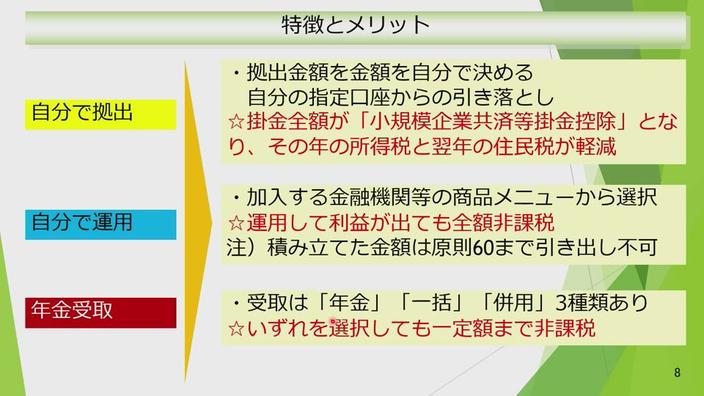 特徴とメリット

自分で拠出

・拠出金額を金額を自分で決める
自分の指定口座からの引き落とし
☆掛金全額が「小規模企業共済等掛金控除」となり、その年の所得税と翌年の住民税が軽減

自分で運用

・加入する金融機関等の商品メニューから選択
☆運用して利益が出ても全額非課税
注）積み立てた金額は原則60まで引き出し不可

年金受取

・受取は「年金」「一括」「併用」3種類あり
☆いずれを選択しても一定額まで非課税

8